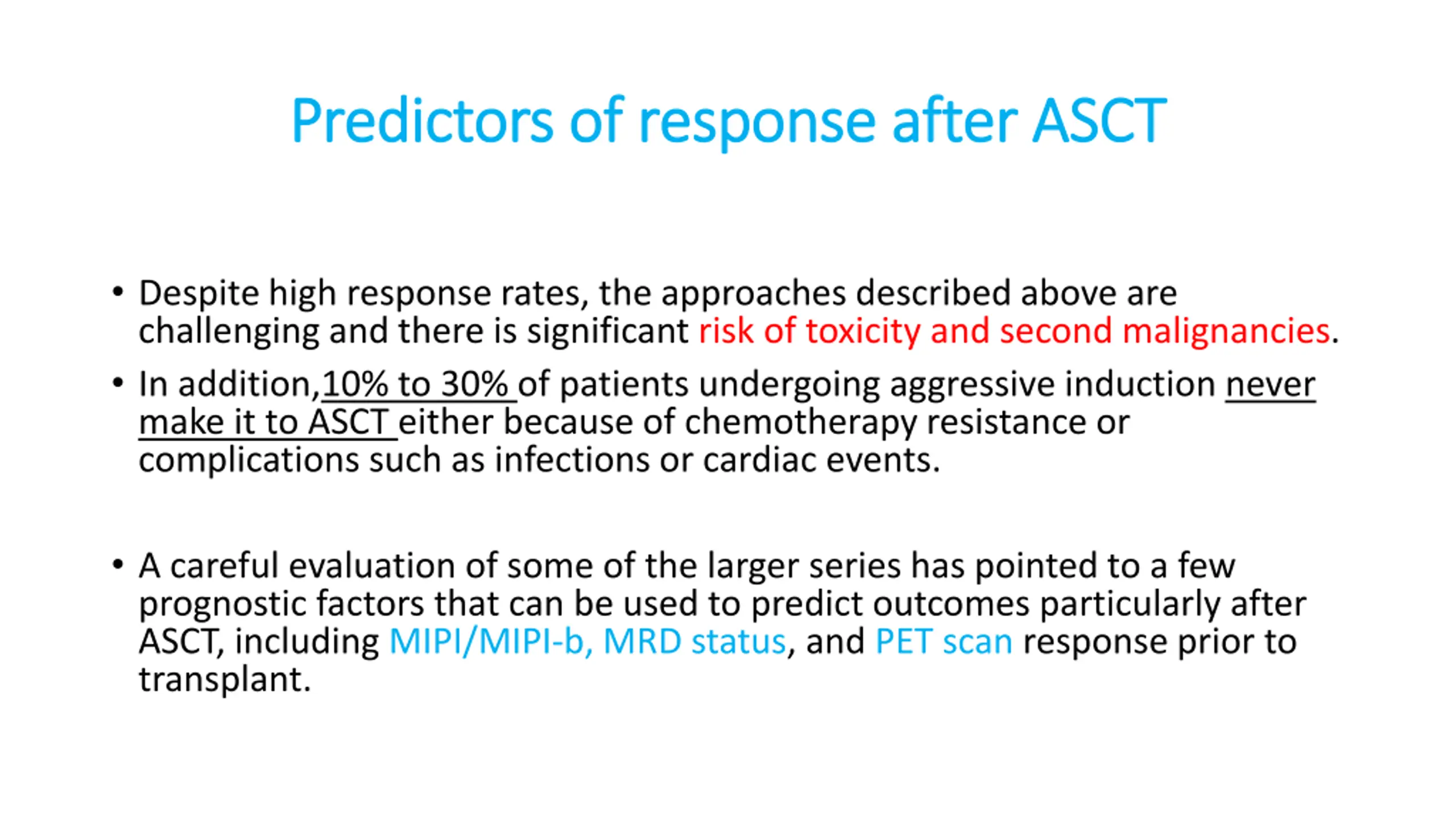 Predictors of response after ASCT

• Despite high response rates, the approaches described above are challenging and there is significant risk of toxicity and second malignancies.

• In addition,10% to 30% of patients undergoing aggressive induction never make it to ASCT either because of chemotherapy resistance or complications such as infections or cardiac events.

• A careful evaluation of some of the larger series has pointed to a few prognostic factors that can be used to predict outcomes particularly after ASCT, including MIPI/MIPI-b, MRD status, and PET scan response prior to transplant.